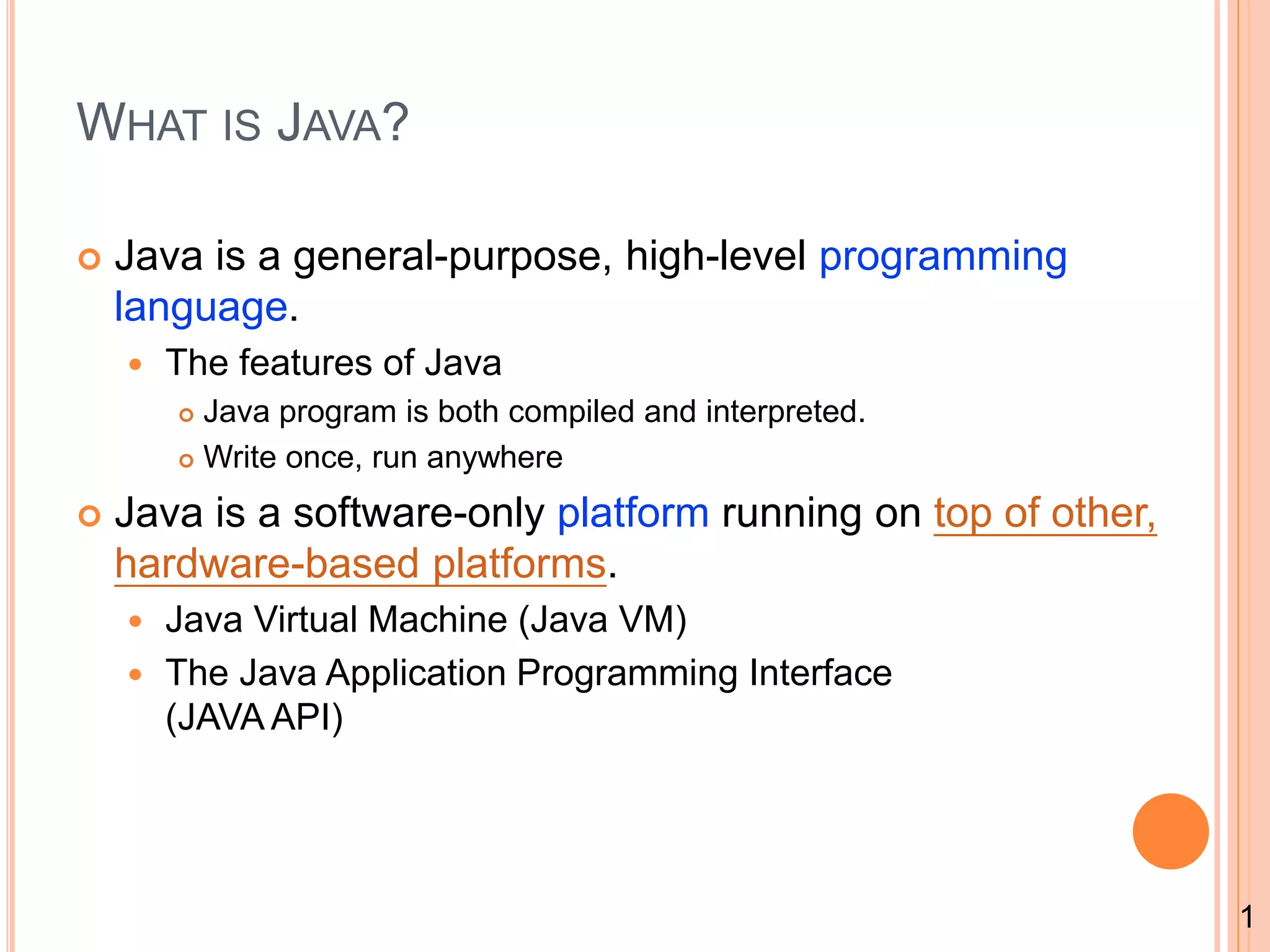 WHAT IS JAVA?

Java is a general-purpose, high-level programming language.

The features of Java

Java program is both compiled and interpreted.

Write once, run anywhere

Java is a software-only platform running on top of other, hardware-based platforms.

Java Virtual Machine (Java VM)

The Java Application Programming Interface (JAVA API)

1